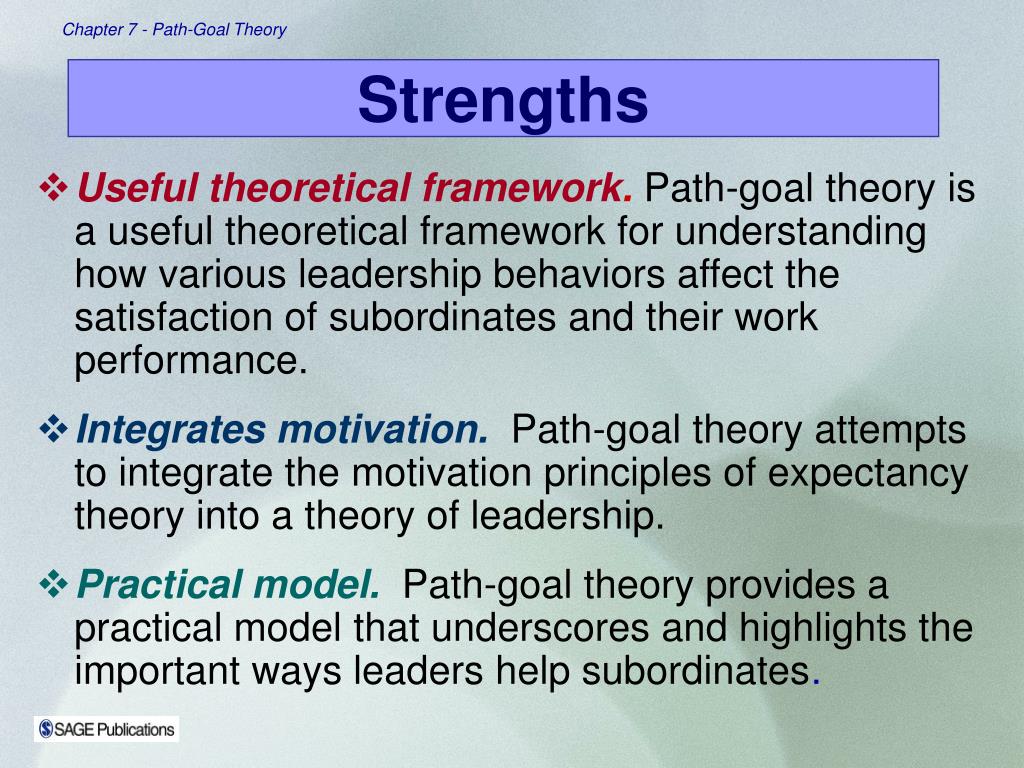 Chapter 7 - Path-Goal Theory

Strengths

❖ Useful theoretical framework. Path-goal theory is a useful theoretical framework for understanding how various leadership behaviors affect the satisfaction of subordinates and their work performance.

❖ Integrates motivation. Path-goal theory attempts to integrate the motivation principles of expectancy theory into a theory of leadership.

❖ Practical model. Path-goal theory provides a practical model that underscores and highlights the important ways leaders help subordinates.

SAGE Publications